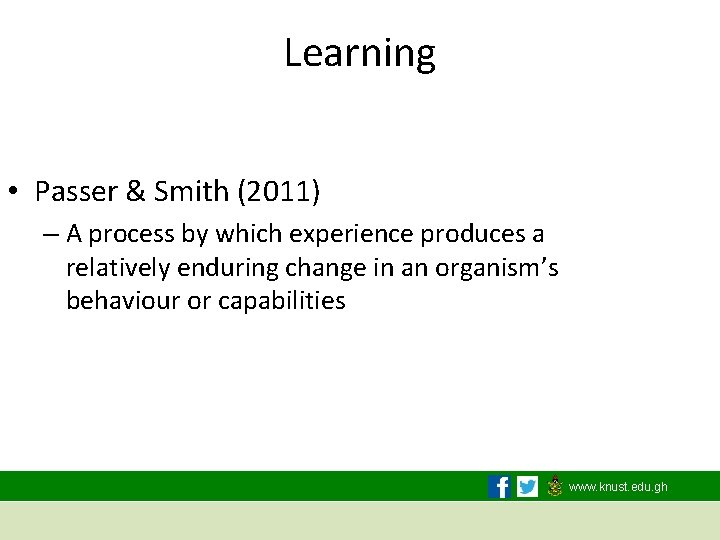 Learning

• Passer & Smith (2011)

– A process by which experience produces a relatively enduring change in an organism's behaviour or capabilities

www.knust.edu.gh